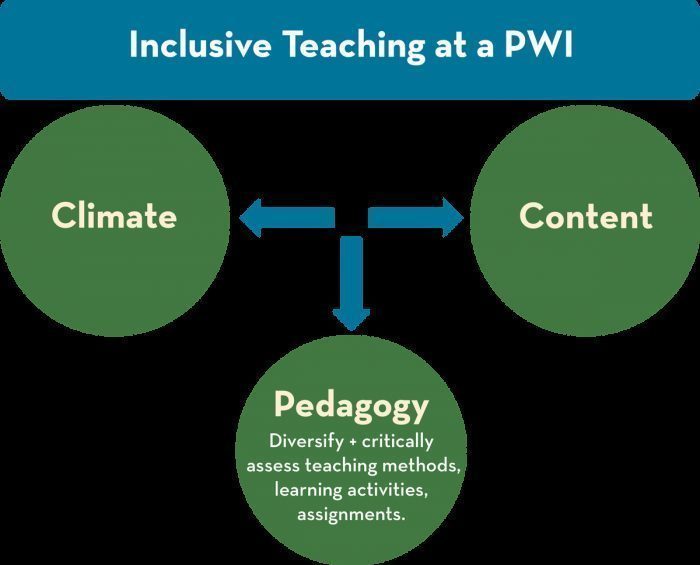 Inclusive Teaching at a PWI

Climate

Content

Pedagogy

Diversify + critically assess teaching methods, learning activities, assignments.